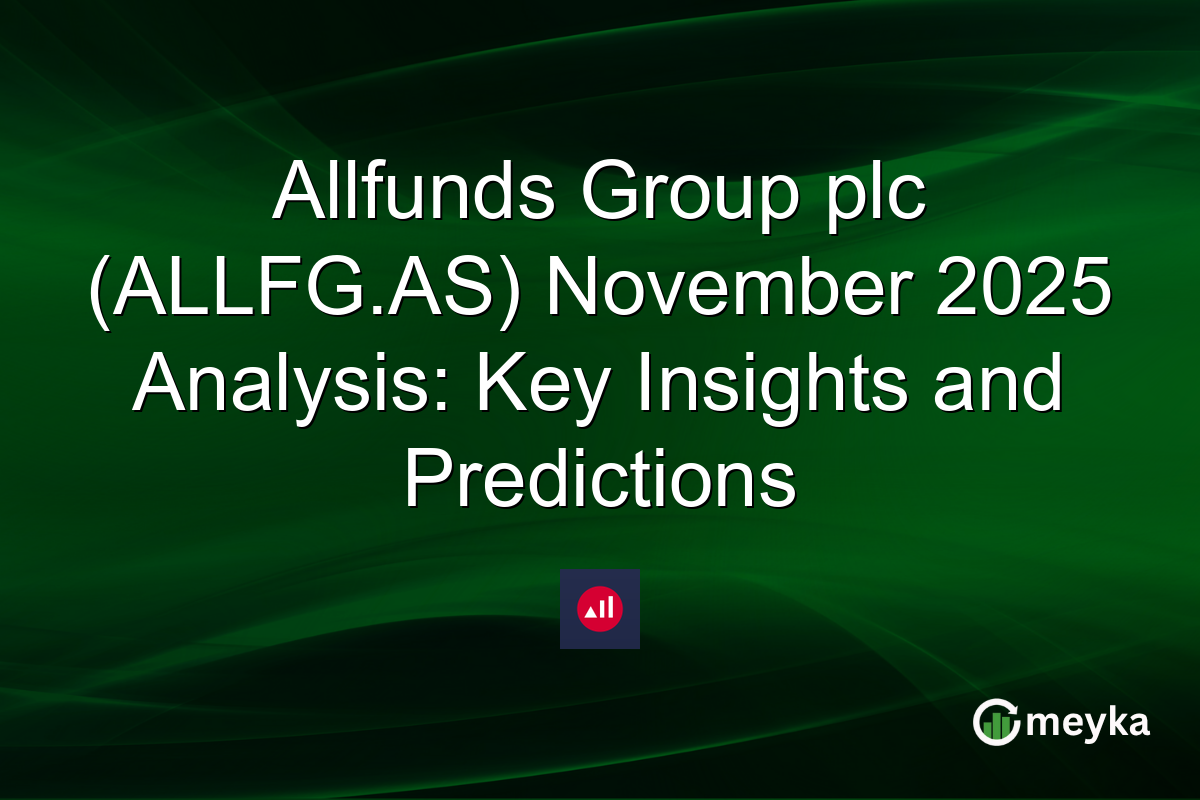 Allfunds Group plc (ALLFG.AS) November 2025 Analysis: Key Insights and Predictions

meyka